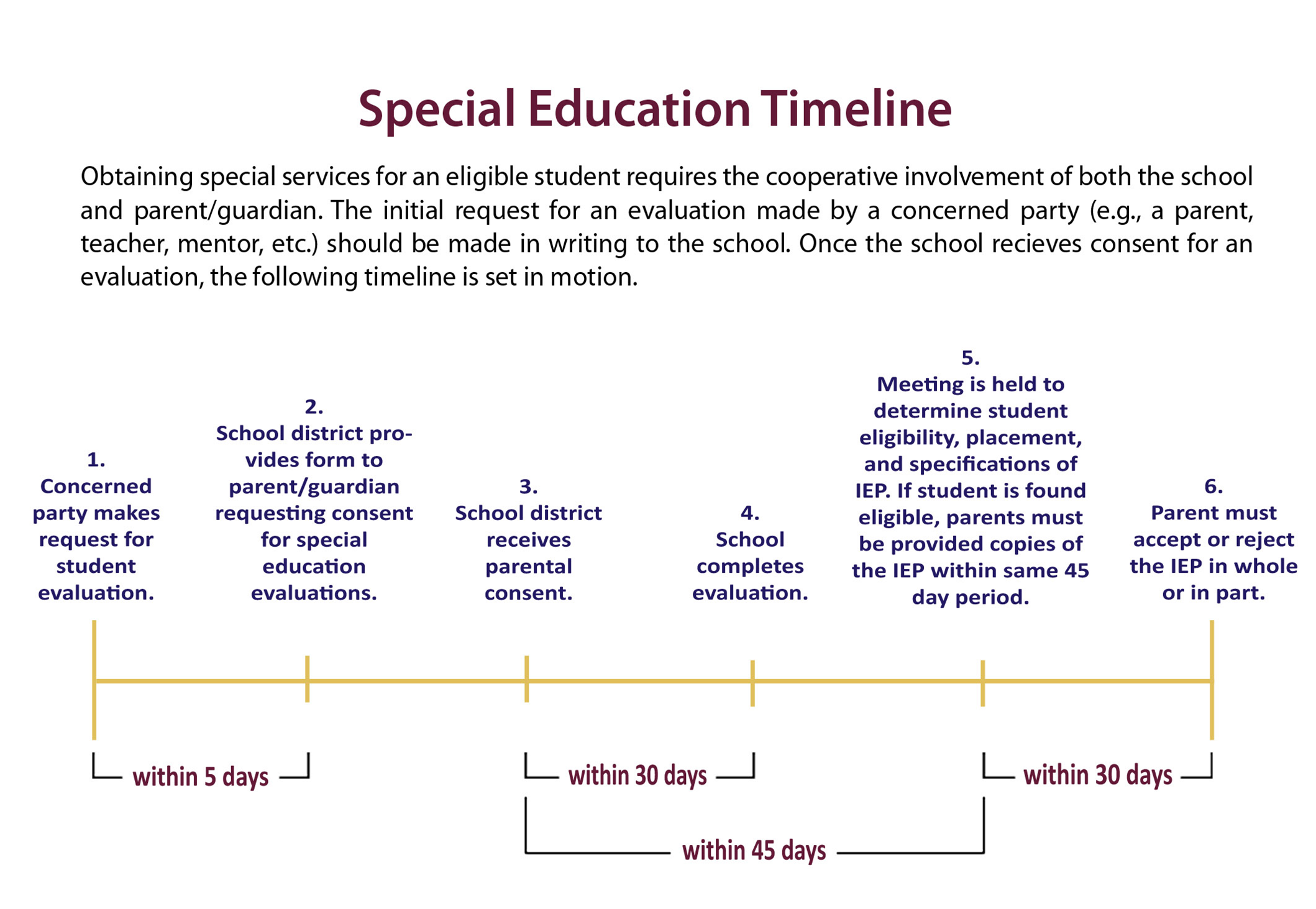 Special Education Timeline

Obtaining special services for an eligible student requires the cooperative involvement of both the school and parent/guardian. The initial request for an evaluation made by a concerned party (e.g., a parent, teacher, mentor, etc.) should be made in writing to the school. Once the school recieves consent for an evaluation, the following timeline is set in motion.

1.
Concerned party makes request for student evaluation.

2.
School district provides form to parent/guardian requesting consent for special education evaluations.

3.
School district receives parental consent.

4.
School completes evaluation.

5.
Meeting is held to determine student eligibility, placement, and specifications of IEP. If student is found eligible, parents must be provided copies of the IEP within same 45 day period.

6.
Parent must accept or reject the IEP in whole or in part.

within 5 days

within 30 days

within 30 days

within 45 days